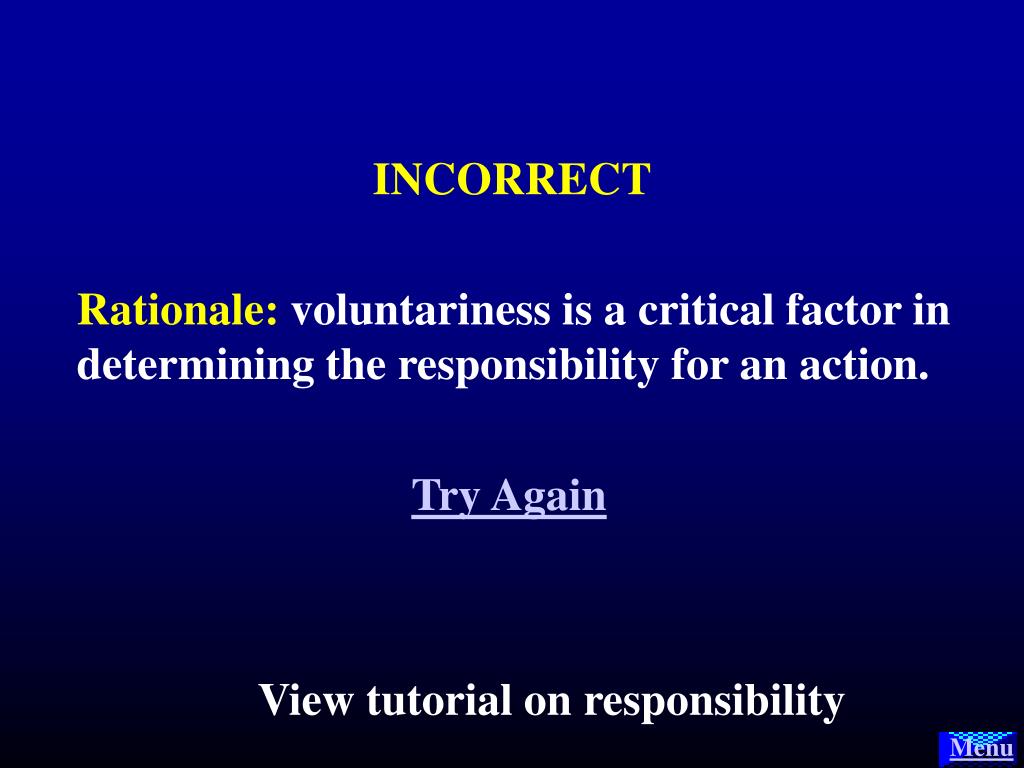 INCORRECT

Rationale: voluntariness is a critical factor in determining the responsibility for an action.

Try Again

View tutorial on responsibility

Menu